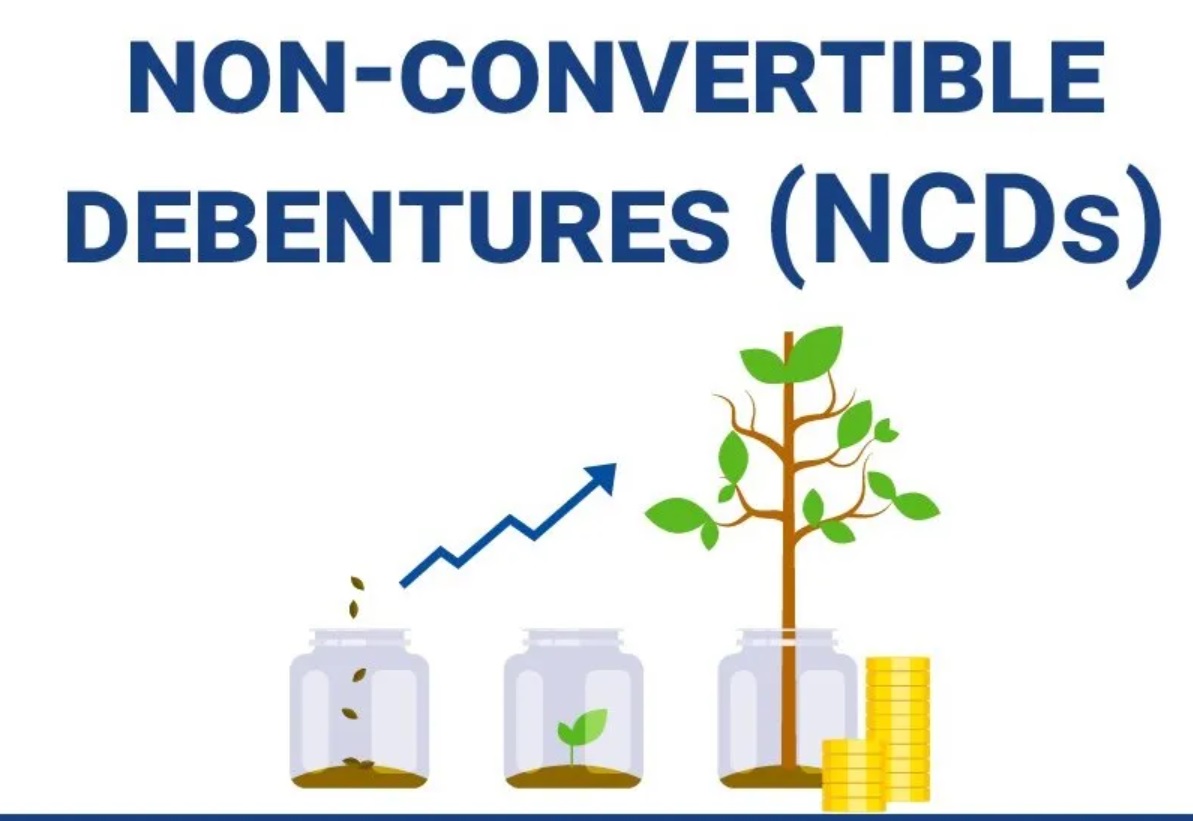 NON-CONVERTIBLE
DEBENTURES (NCDs)